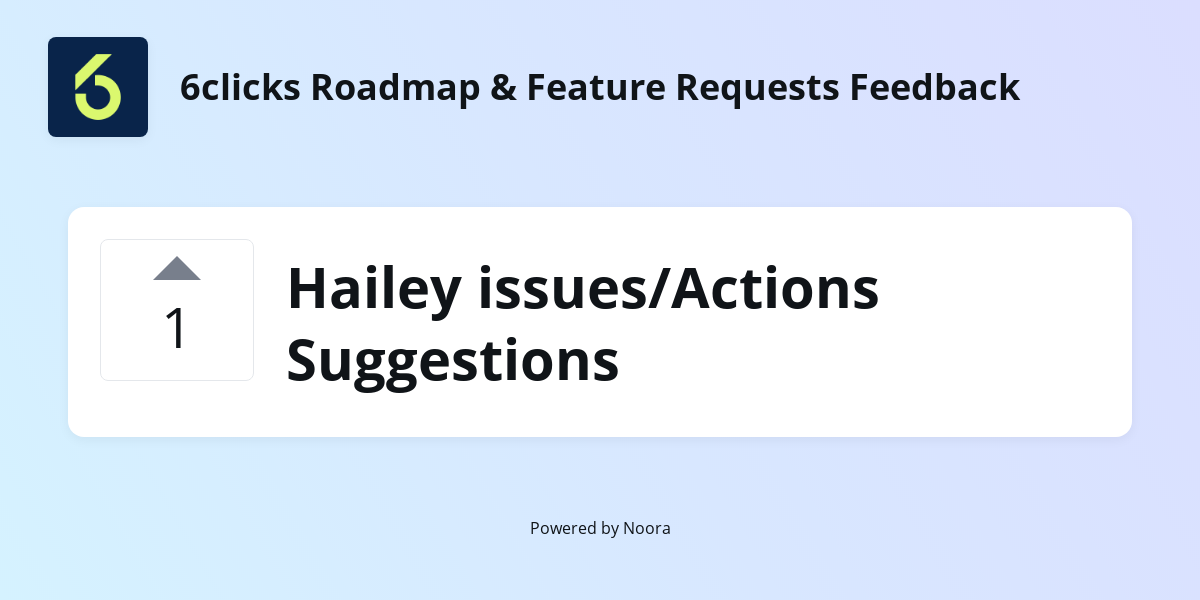 6clicks Roadmap & Feature Requests Feedback

1

Hailey issues/Actions Suggestions

Powered by Noora